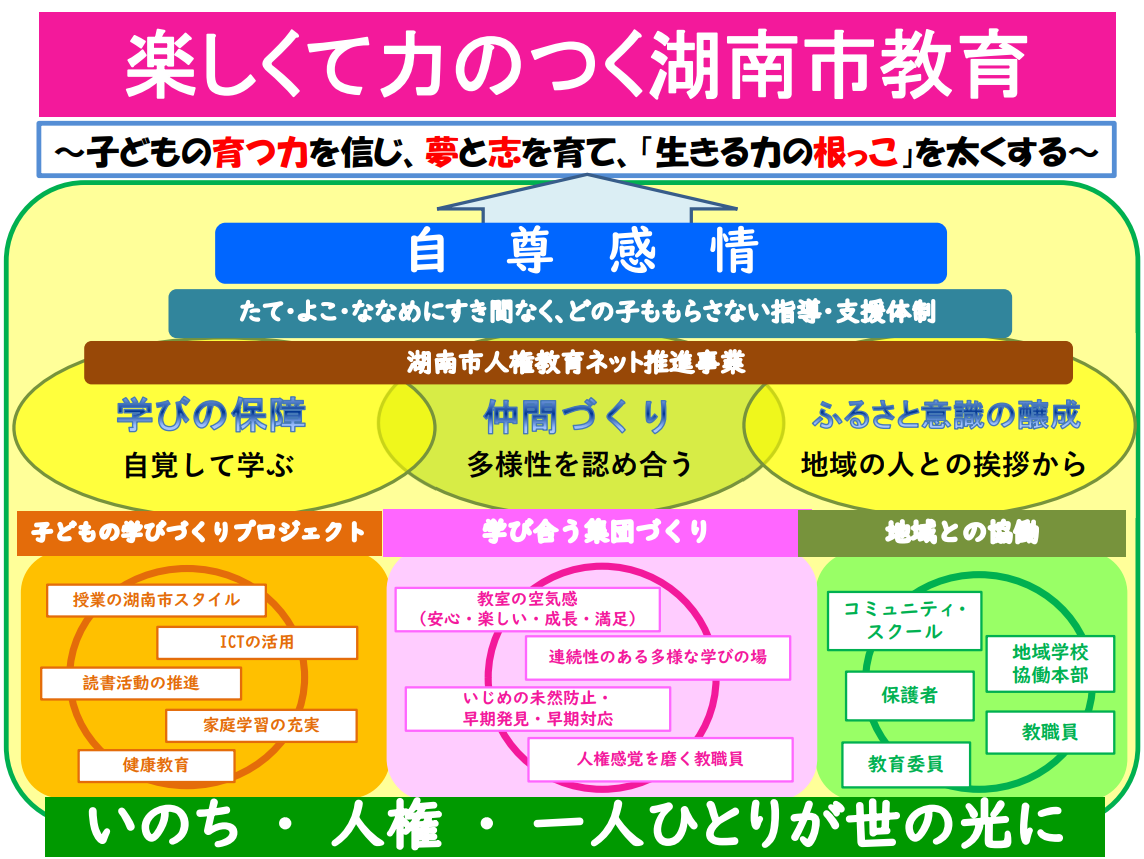 楽しくて力のつく湖南市教育

～子どもの育つ力を信じ、夢と志を育て、「生きる力の根っこ」を太くする～

自　尊　感　情

たて・よこ・ななめにすき間なく、どの子ももらさない指導・支援体制

湖南市人権教育ネット推進事業

学びの保障
自覚して学ぶ

仲間づくり
多様性を認め合う

ふるさと意識の醸成
地域の人との挨拶から

子どもの学びづくりプロジェクト

授業の湖南市スタイル
ICTの活用
読書活動の推進
家庭学習の充実
健康教育

学び合う集団づくり

教室の空気感
（安心・楽しい・成長・満足）
連続性のある多様な学びの場
いじめの未然防止・
早期発見・早期対応
人権感覚を磨く教職員

地域との協働

コミュニティ・
スクール
地域学校
協働本部
保護者
教職員
教育委員

いのち ・ 人権 ・ 一人ひとりが世の光に